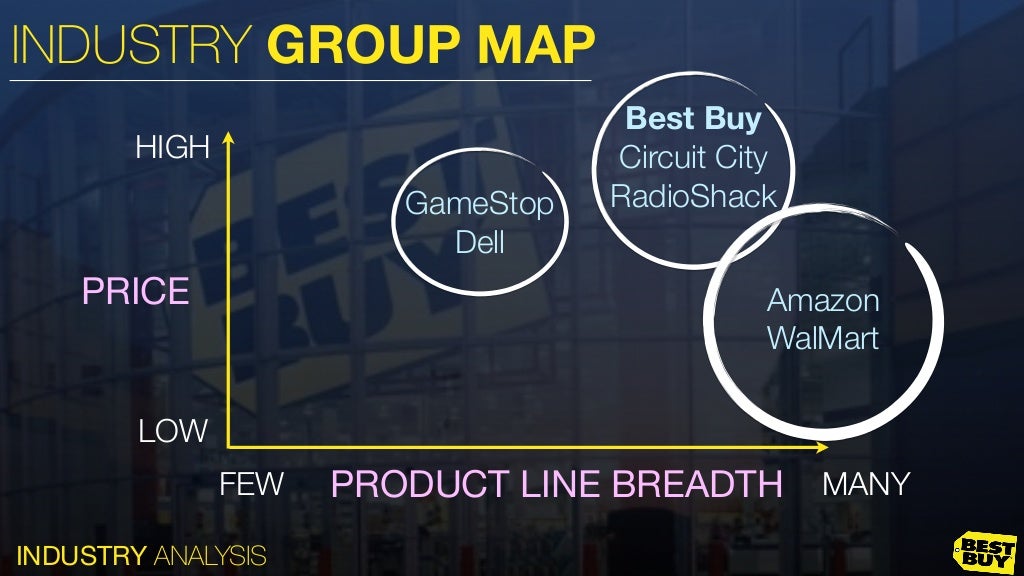 INDUSTRY GROUP MAP

HIGH

PRICE

LOW

GameStop
Dell

Best Buy
Circuit City
RadioShack

Amazon
WalMart

FEW PRODUCT LINE BREADTH MANY

INDUSTRY ANALYSIS

BEST BUY